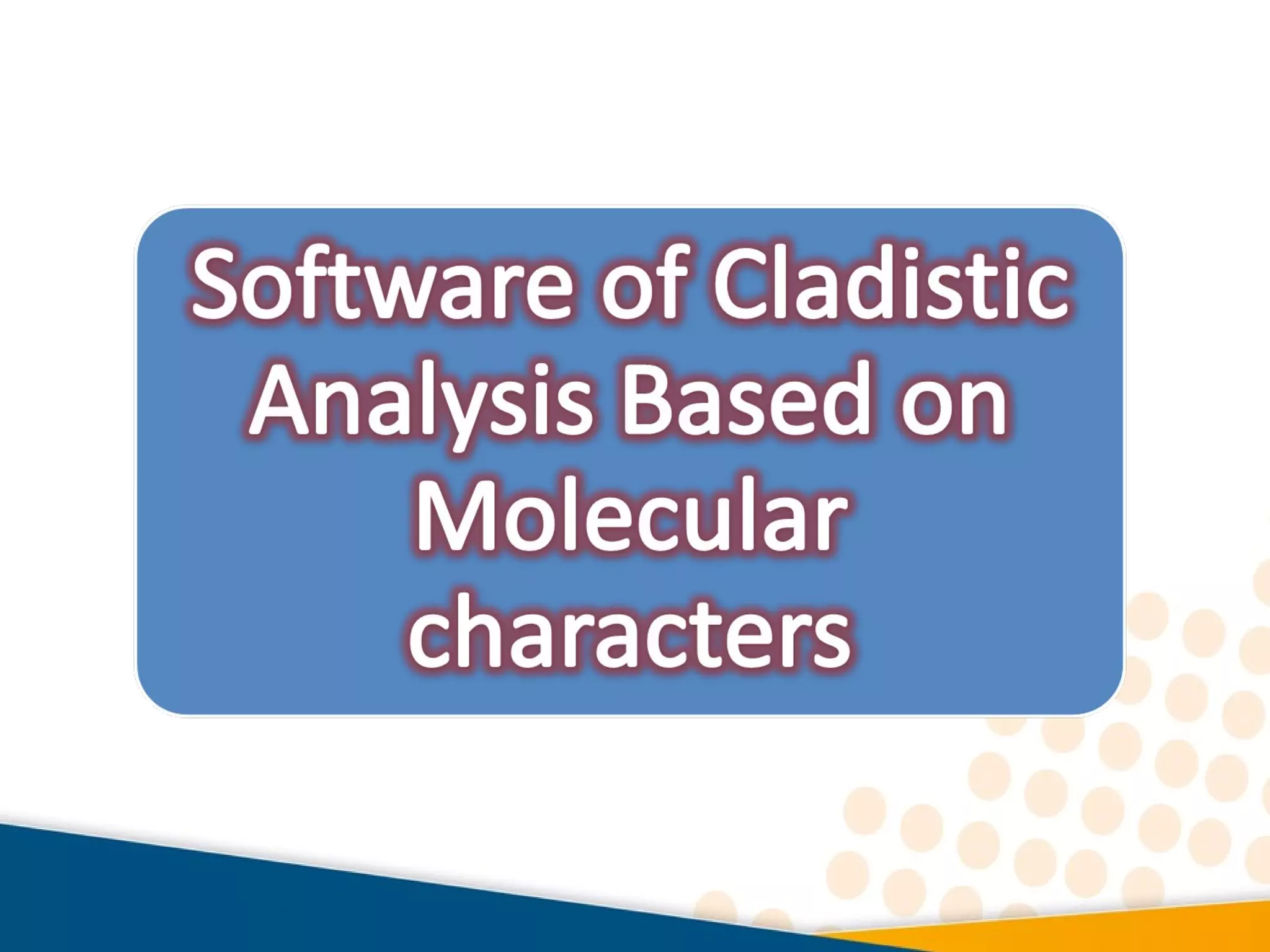 Software of Cladistic Analysis Based on Molecular characters